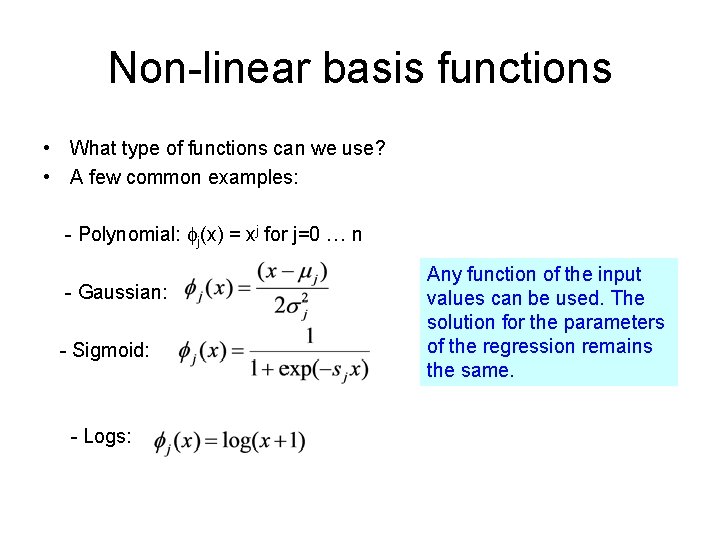 Non-linear basis functions

• What type of functions can we use?
• A few common examples:

- Polynomial: $\phi_j(x) = x^j$ for j=0 … n

- Gaussian: $\phi_j(x) = \frac{(x-\mu_j)}{2\sigma_j^2}$

- Sigmoid: $\phi_j(x) = \frac{1}{1+\exp(-s_j x)}$

- Logs: $\phi_j(x) = \log(x+1)$

Any function of the input values can be used. The solution for the parameters of the regression remains the same.